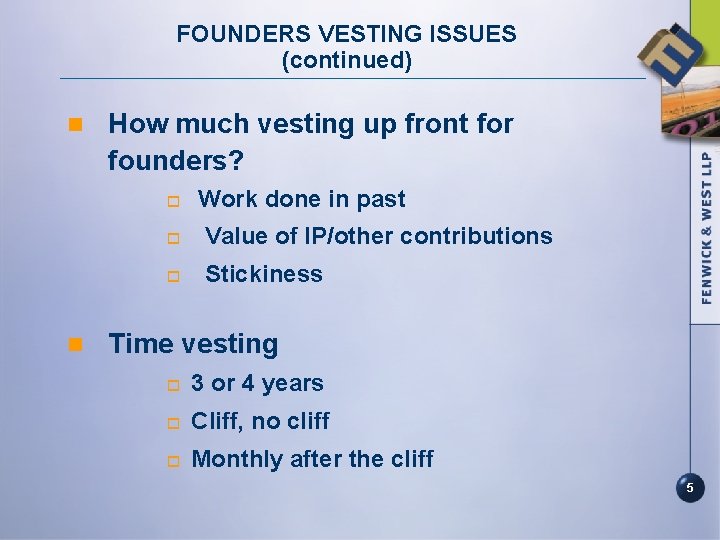 FOUNDERS VESTING ISSUES
(continued)

How much vesting up front for founders?

Work done in past

Value of IP/other contributions

Stickiness

Time vesting

3 or 4 years

Cliff, no cliff

Monthly after the cliff

FENWICK & WEST LLP

5